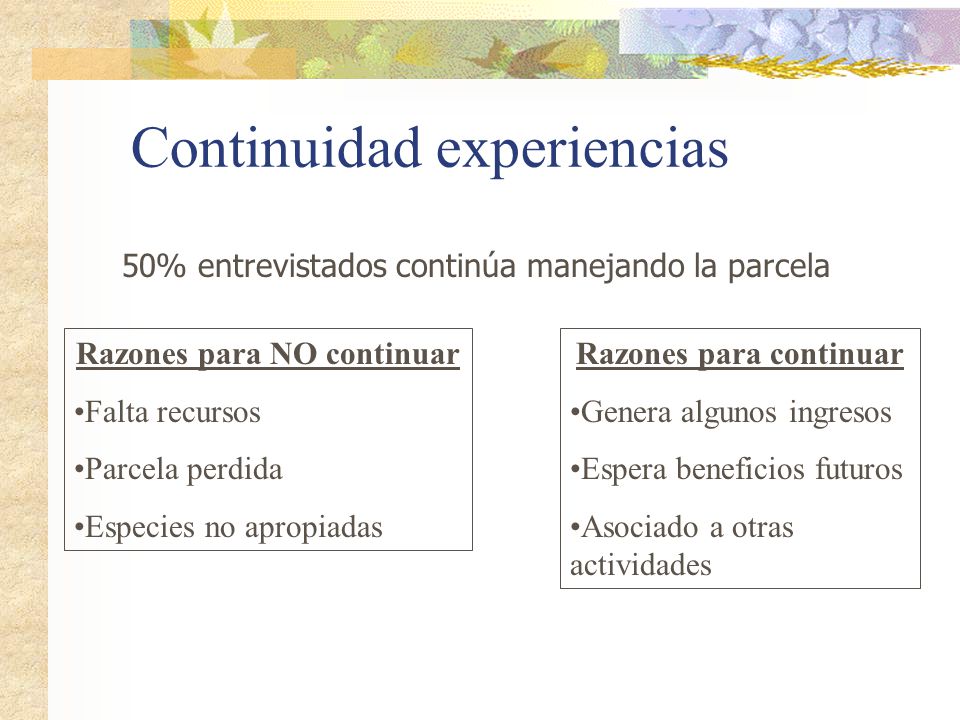 Continuidad experiencias

50% entrevistados continúa manejando la parcela

Razones para NO continuar

•Falta recursos

•Parcela perdida

•Especies no apropiadas

Razones para continuar

•Genera algunos ingresos

•Espera beneficios futuros

•Asociado a otras actividades